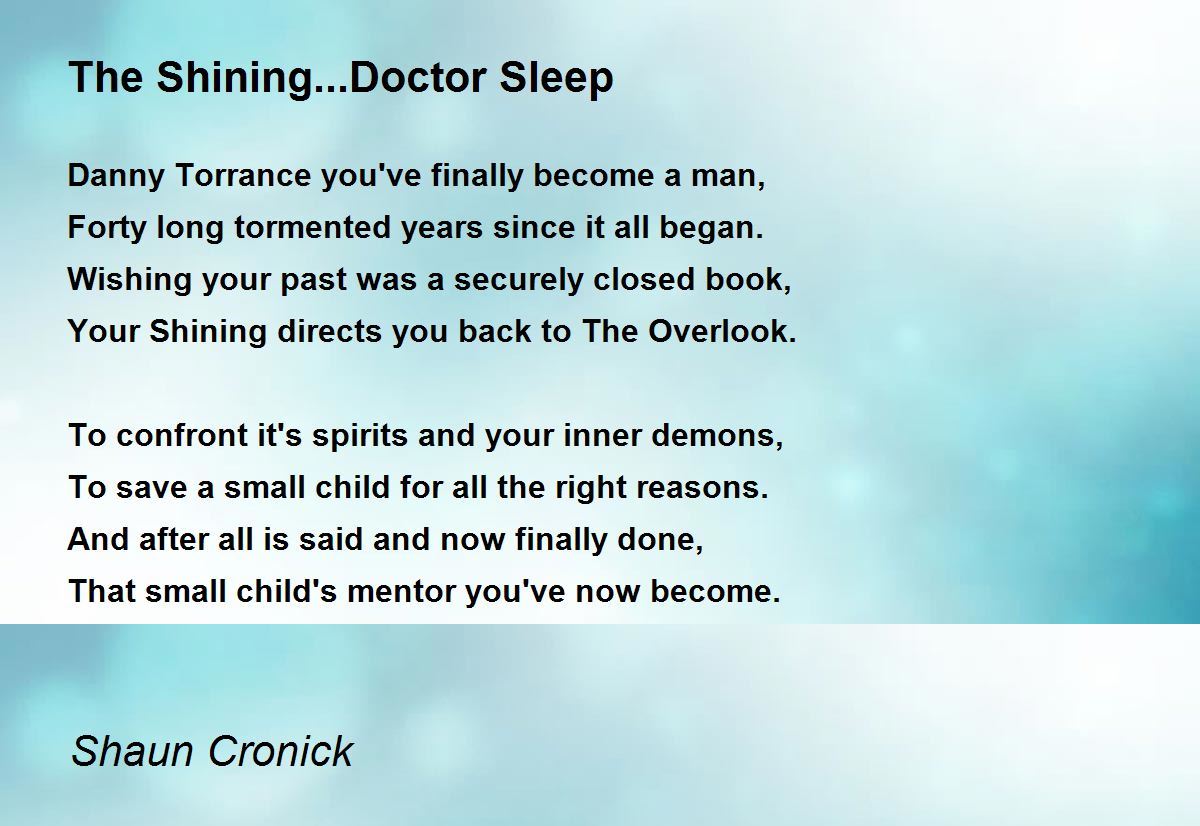 The Shining...Doctor Sleep

Danny Torrance you've finally become a man,
Forty long tormented years since it all began.
Wishing your past was a securely closed book,
Your Shining directs you back to The Overlook.

To confront it's spirits and your inner demons,
To save a small child for all the right reasons.
And after all is said and now finally done,
That small child's mentor you've now become.

Shaun Cronick